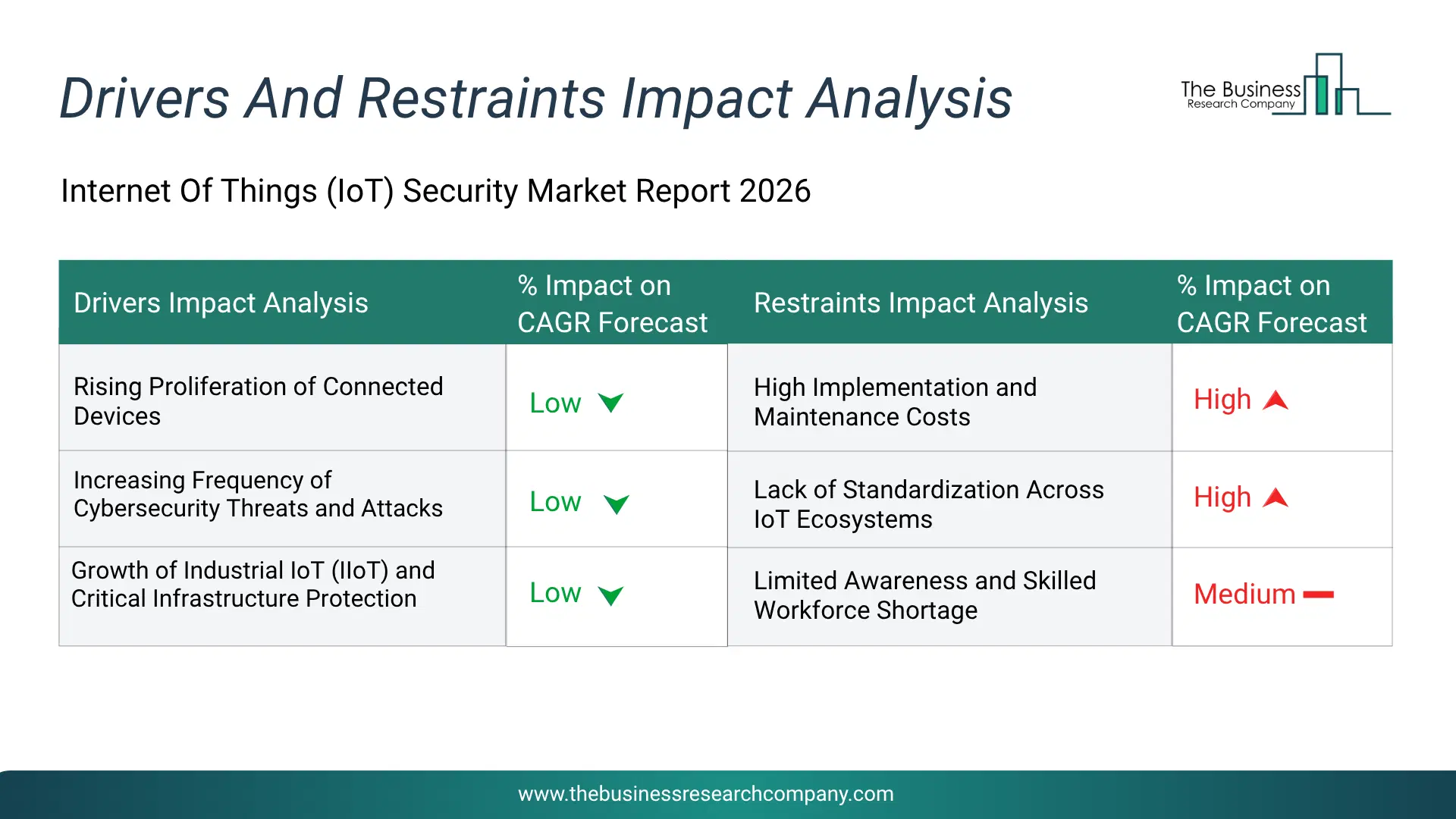 Drivers And Restraints Impact Analysis

The Business Research Company

Internet Of Things (IoT) Security Market Report 2026

| Drivers Impact Analysis | % Impact on CAGR Forecast | Restraints Impact Analysis | % Impact on CAGR Forecast |
|---|---|---|---|
| Rising Proliferation of Connected Devices | Low | High Implementation and Maintenance Costs | High |
| Increasing Frequency of Cybersecurity Threats and Attacks | Low | Lack of Standardization Across IoT Ecosystems | High |
| Growth of Industrial IoT (IIoT) and Critical Infrastructure Protection | Low | Limited Awareness and Skilled Workforce Shortage | Medium |

www.thebusinessresearchcompany.com